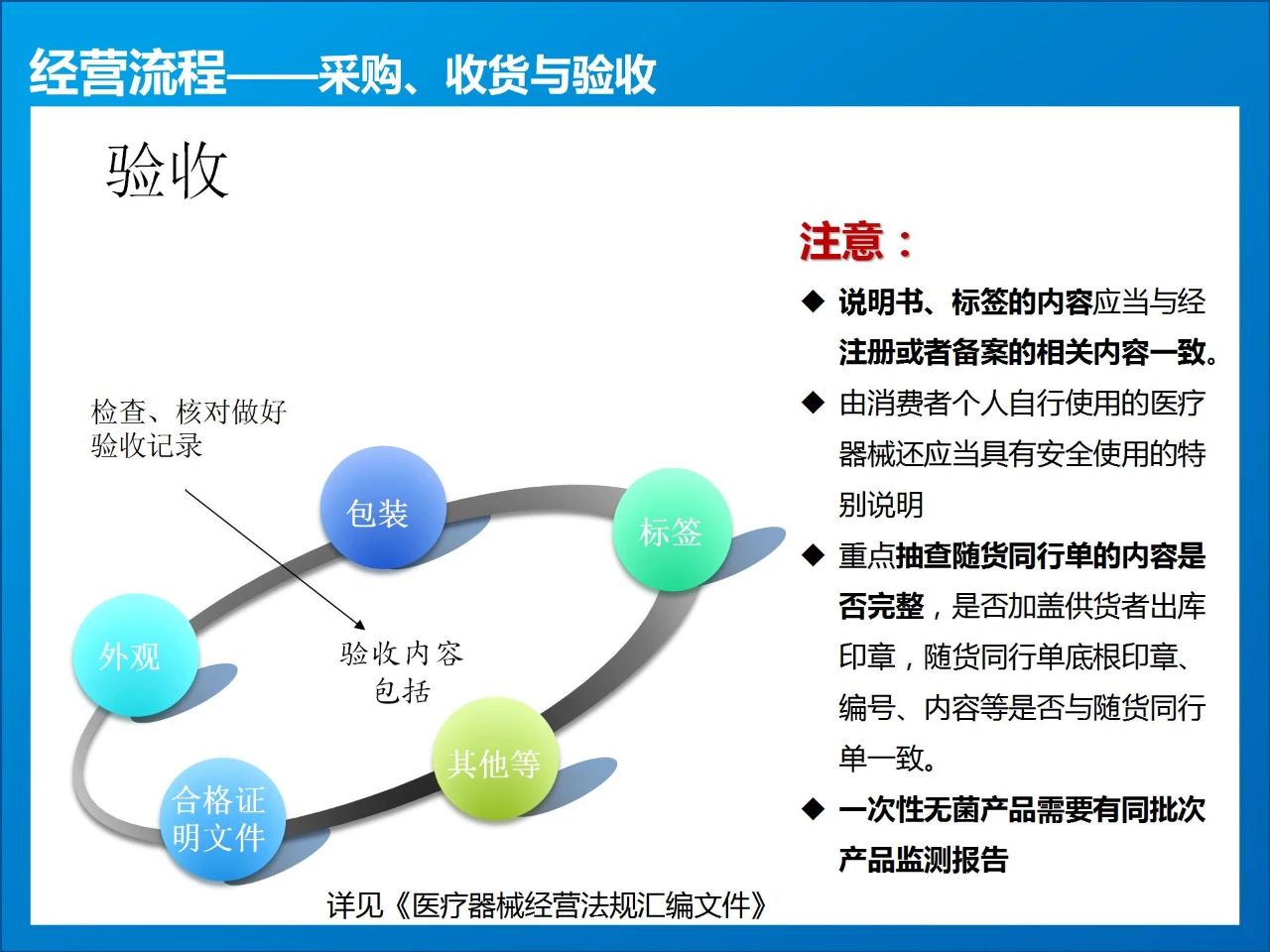 经营流程——采购、收货与验收

验收

检查、核对做好验收记录

包装

标签

外观

验收内容包括

其他等

合格证明文件

详见《医疗器械经营法规汇编文件》

注意：

◆ 说明书、标签的内容应当与经注册或者备案的相关内容一致。

◆ 由消费者个人自行使用的医疗器械还应当具有安全使用的特别说明

◆ 重点抽查随货同行单的内容是否完整，是否加盖供货者出库印章，随货同行单底根印章、编号、内容等是否与随货同行单一致。

◆ 一次性无菌产品需要有同批次产品监测报告